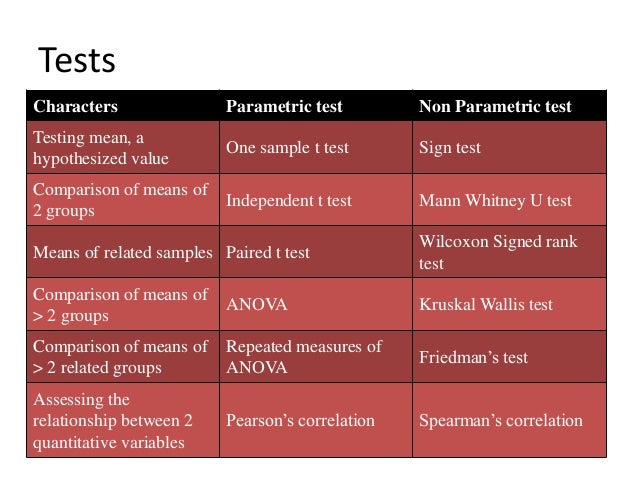 Tests

| Characters | Parametric test | Non Parametric test |
|---|---|---|
| Testing mean, a hypothesized value | One sample t test | Sign test |
| Comparison of means of 2 groups | Independent t test | Mann Whitney U test |
| Means of related samples | Paired t test | Wilcoxon Signed rank test |
| Comparison of means of > 2 groups | ANOVA | Kruskal Wallis test |
| Comparison of means of > 2 related groups | Repeated measures of ANOVA | Friedman's test |
| Assessing the relationship between 2 quantitative variables | Pearson's correlation | Spearman's correlation |